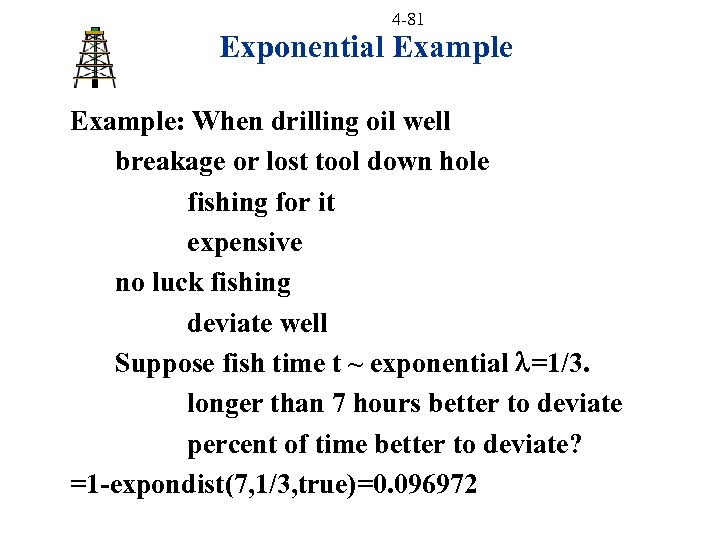 4-81

Exponential Example

Example: When drilling oil well

breakage or lost tool down hole

fishing for it

expensive

no luck fishing

deviate well

Suppose fish time t ~ exponential $\lambda$=1/3.

longer than 7 hours better to deviate

percent of time better to deviate?

=1-expondist(7,1/3,true)=0.096972